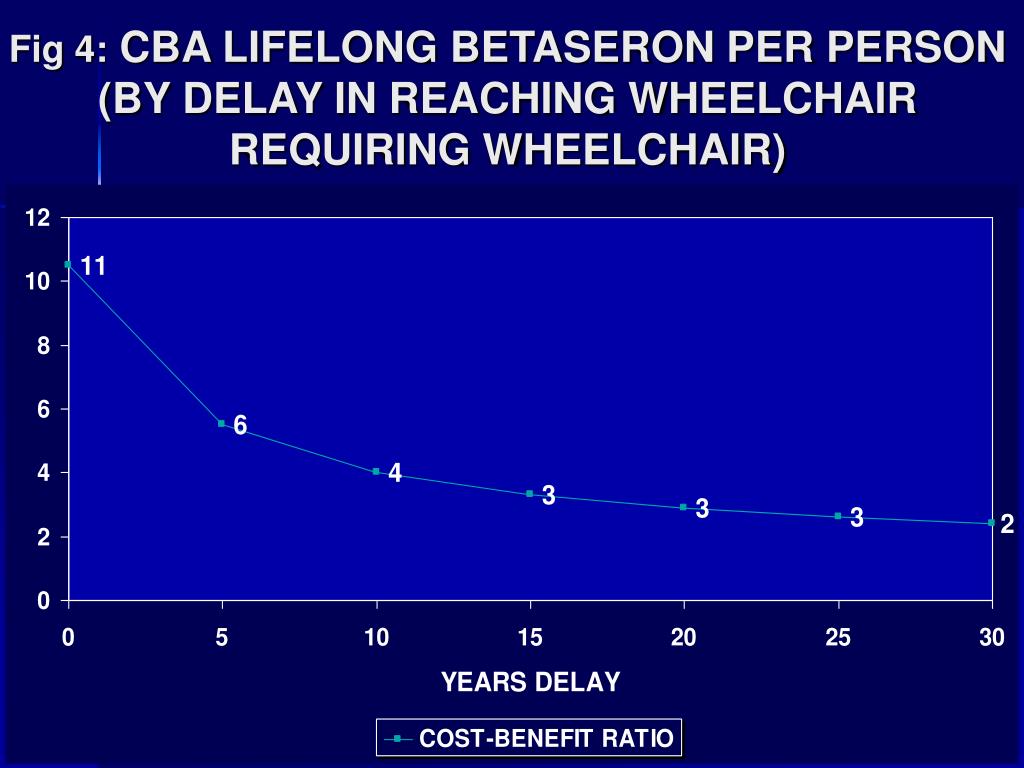 Fig 4: CBA LIFELONG BETASERON PER PERSON (BY DELAY IN REACHING WHEELCHAIR REQUIRING WHEELCHAIR)

12
10
8
6
4
2
0

11
6
4
3
3
3
2

0
5
10
15
20
25
30

YEARS DELAY

COST-BENEFIT RATIO